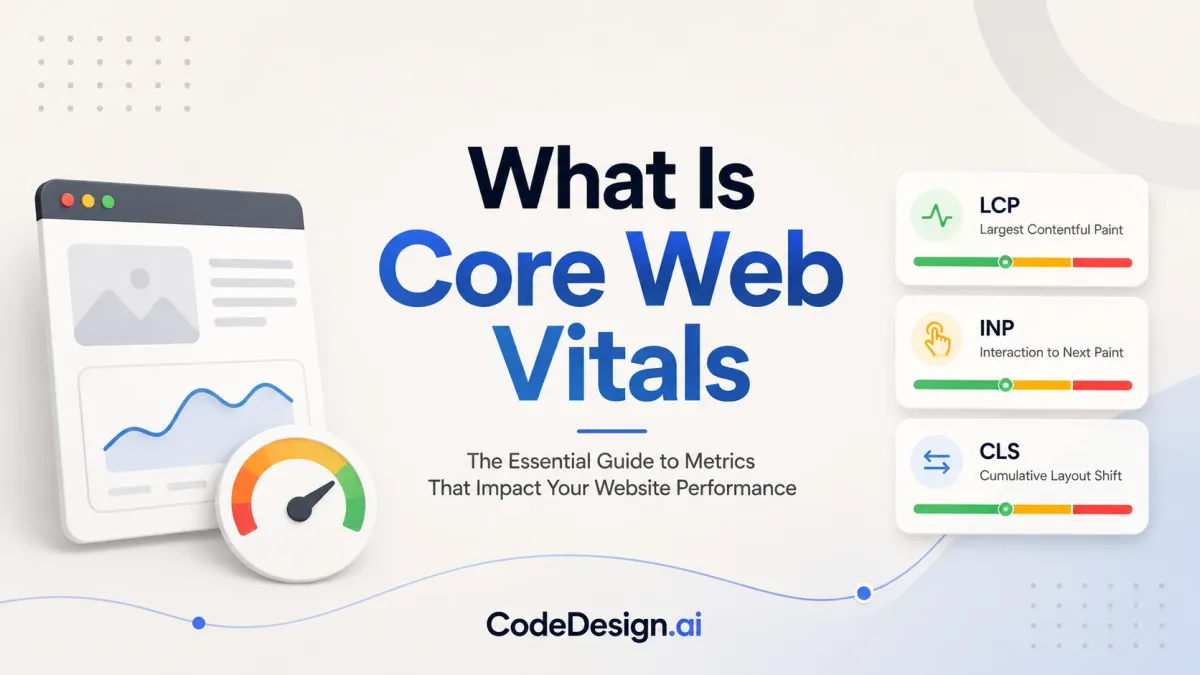 What Is Core Web Vitals

The Essential Guide to Metrics That Impact Your Website Performance

LCP
Largest Contentful Paint

INP
Interaction to Next Paint

CLS
Cumulative Layout Shift

CodeDesign.ai